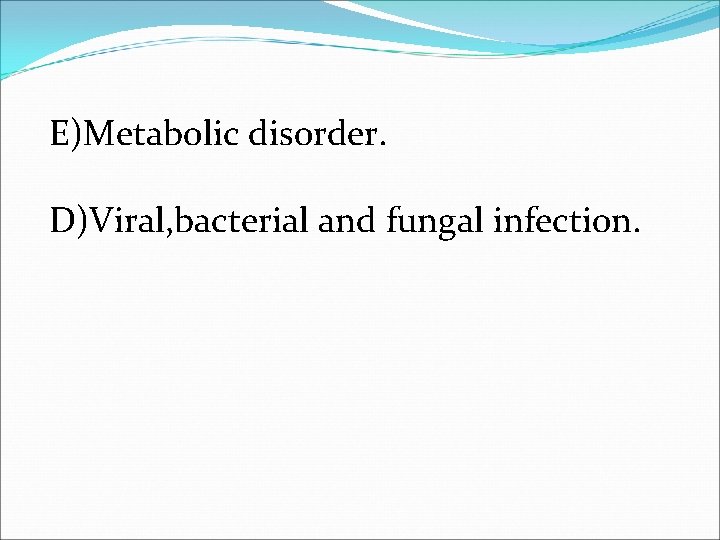 E)Metabolic disorder.

D)Viral,bacterial and fungal infection.